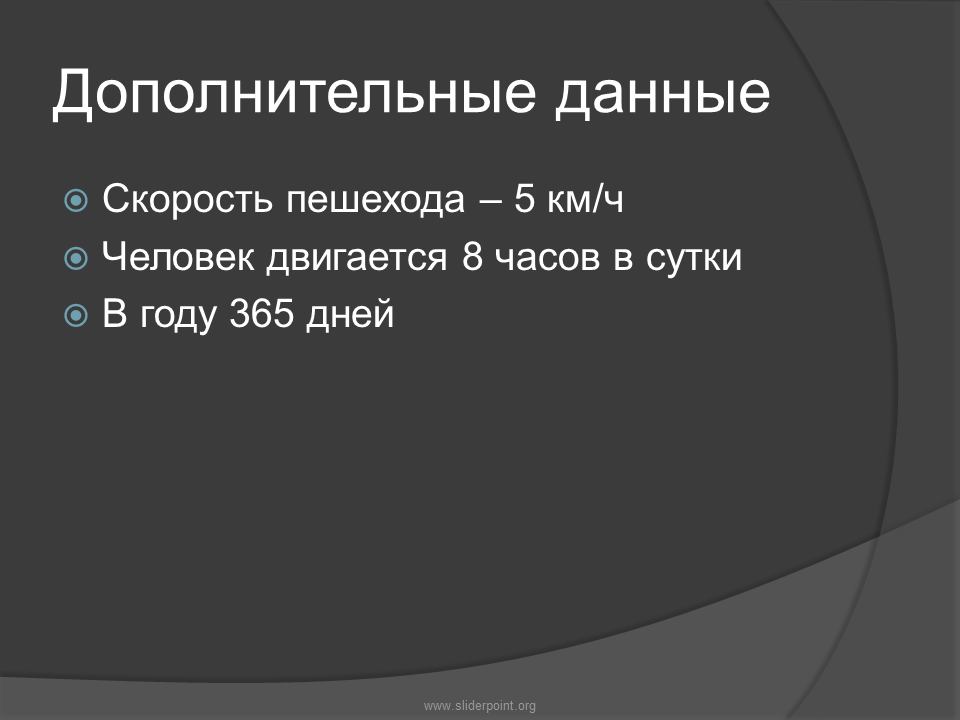 Дополнительные данные

Скорость пешехода – 5 км/ч

Человек двигается 8 часов в сутки

В году 365 дней

www.sliderpoint.org